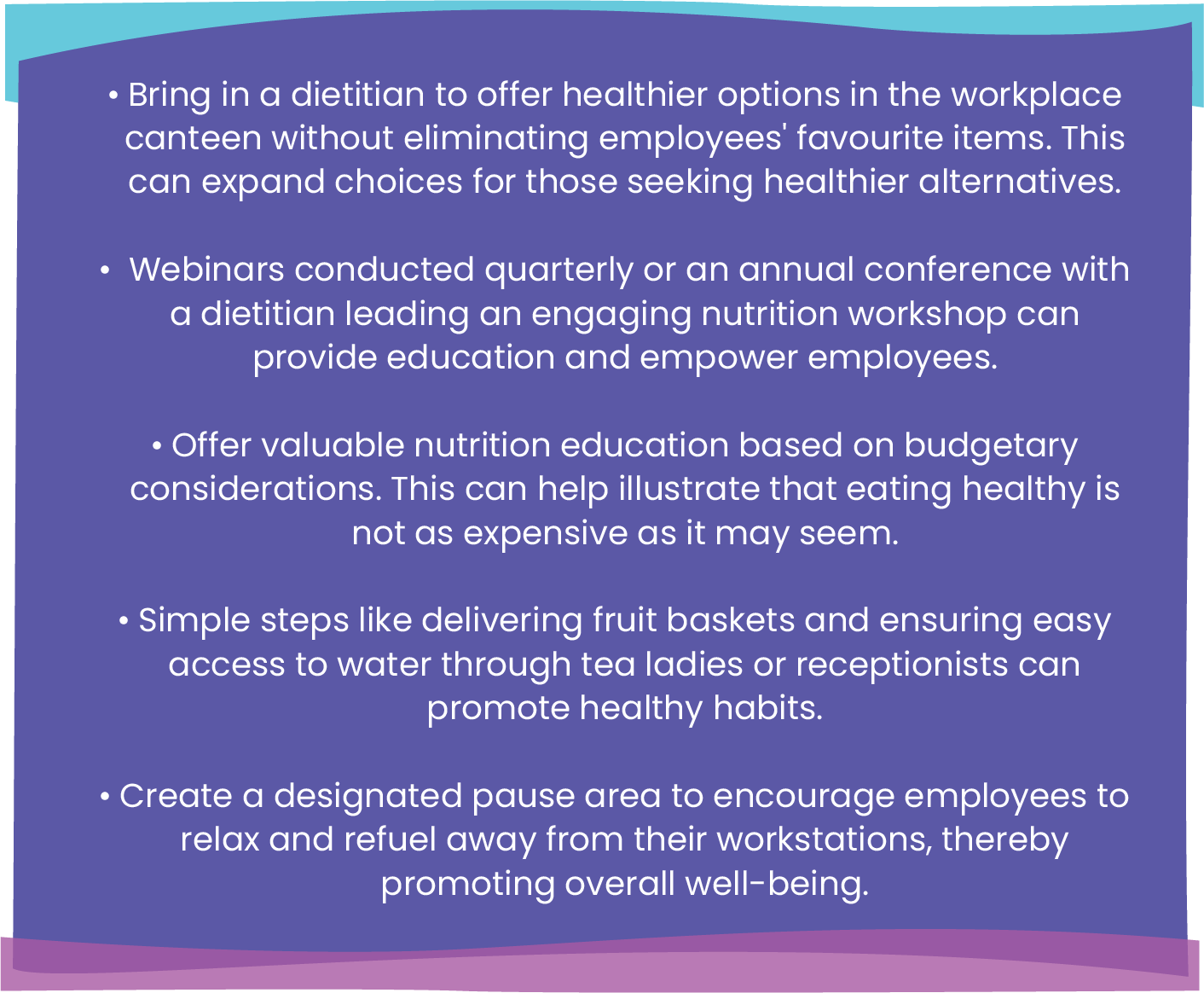 • Bring in a dietitian to offer healthier options in the workplace canteen without eliminating employees' favourite items. This can expand choices for those seeking healthier alternatives.

• Webinars conducted quarterly or an annual conference with a dietitian leading an engaging nutrition workshop can provide education and empower employees.

• Offer valuable nutrition education based on budgetary considerations. This can help illustrate that eating healthy is not as expensive as it may seem.

• Simple steps like delivering fruit baskets and ensuring easy access to water through tea ladies or receptionists can promote healthy habits.

• Create a designated pause area to encourage employees to relax and refuel away from their workstations, thereby promoting overall well-being.